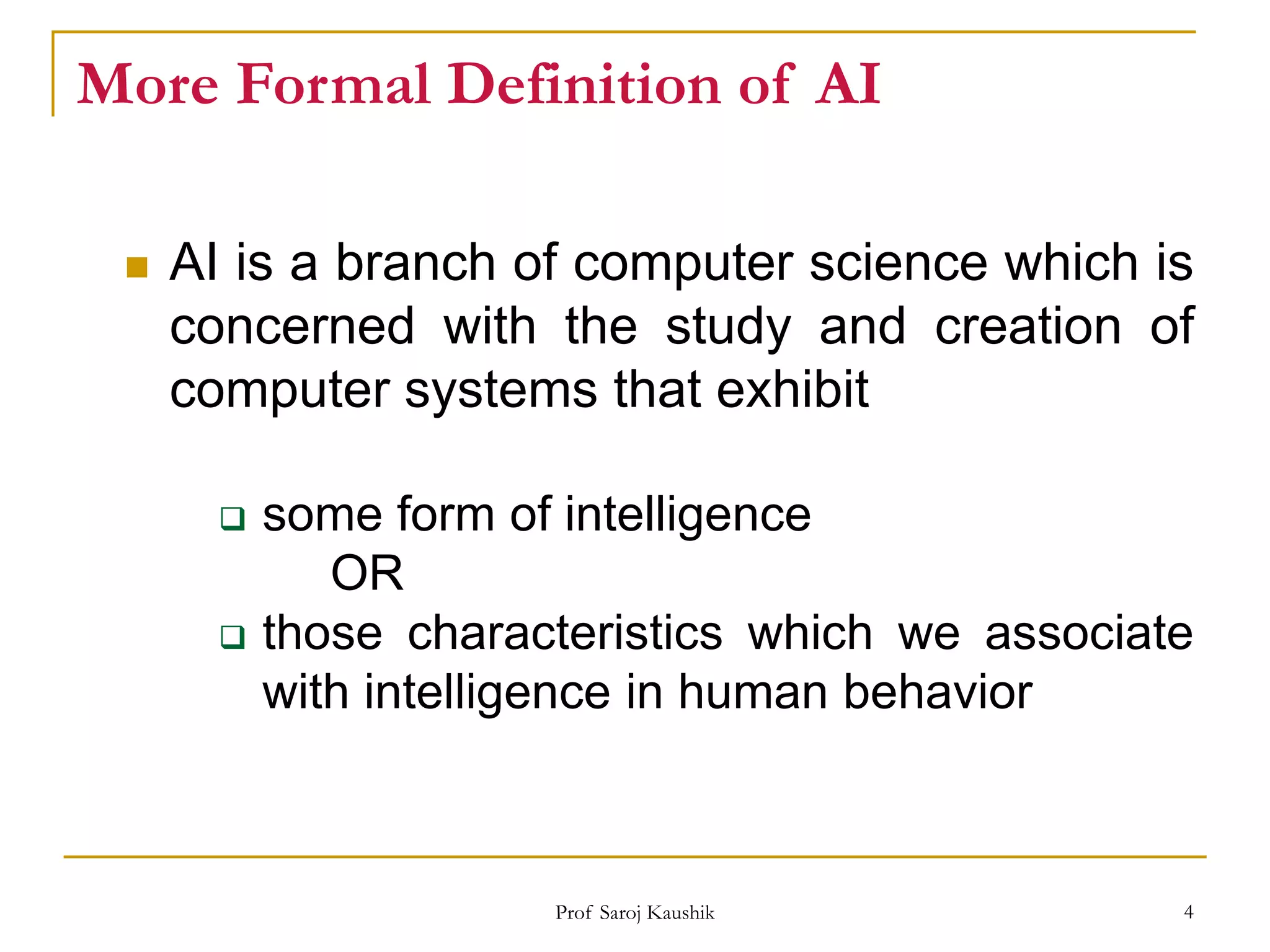 More Formal Definition of AI

AI is a branch of computer science which is concerned with the study and creation of computer systems that exhibit

some form of intelligence
OR
those characteristics which we associate with intelligence in human behavior

Prof Saroj Kaushik

4